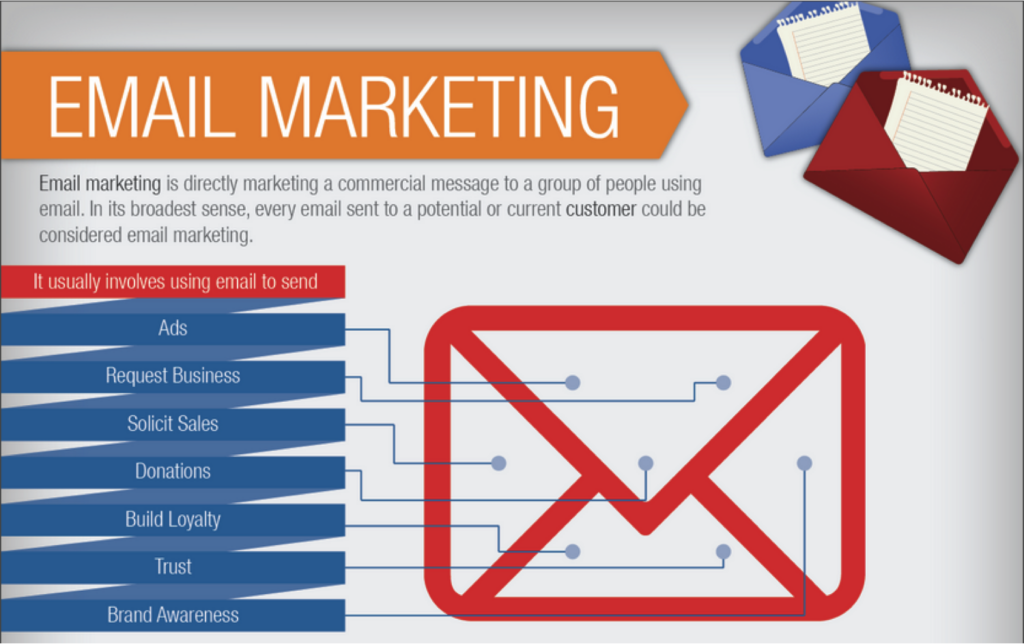 EMAIL MARKETING

Email marketing is directly marketing a commercial message to a group of people using email. In its broadest sense, every email sent to a potential or current customer could be considered email marketing.

It usually involves using email to send

Ads

Request Business

Solicit Sales

Donations

Build Loyalty

Trust

Brand Awareness